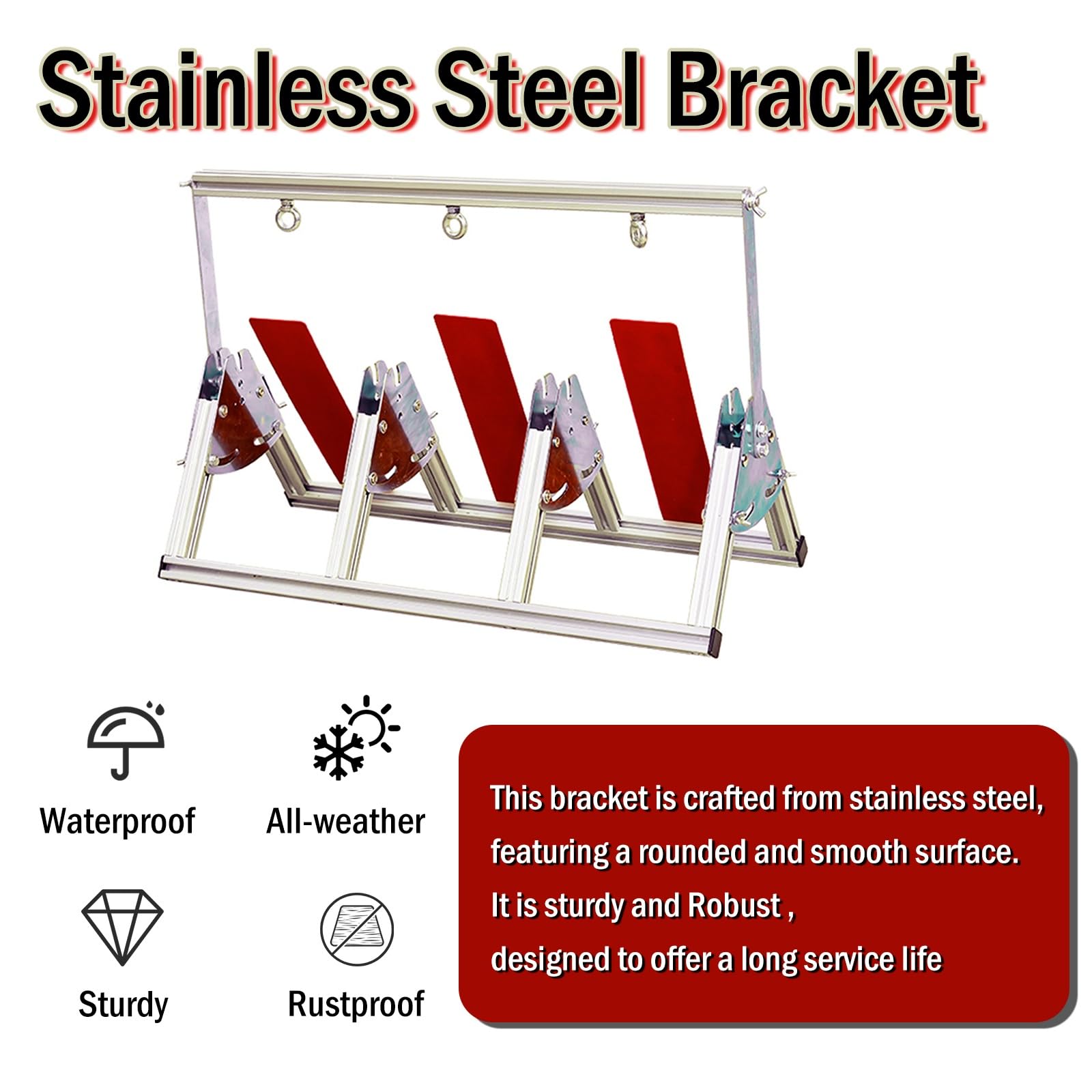 Stainless Steel Bracket

Waterproof

All-weather

Sturdy

Rustproof

This bracket is crafted from stainless steel, featuring a rounded and smooth surface. It is sturdy and Robust , designed to offer a long service life